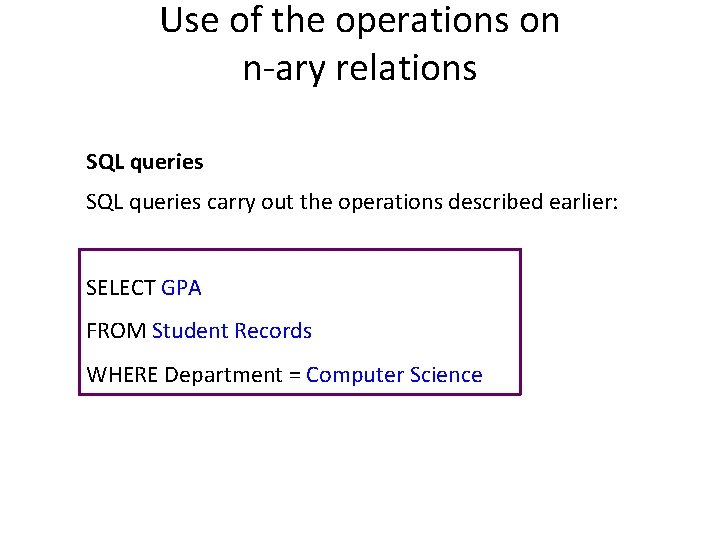 Use of the operations on n-ary relations

SQL queries

SQL queries carry out the operations described earlier:

SELECT GPA

FROM Student Records

WHERE Department = Computer Science